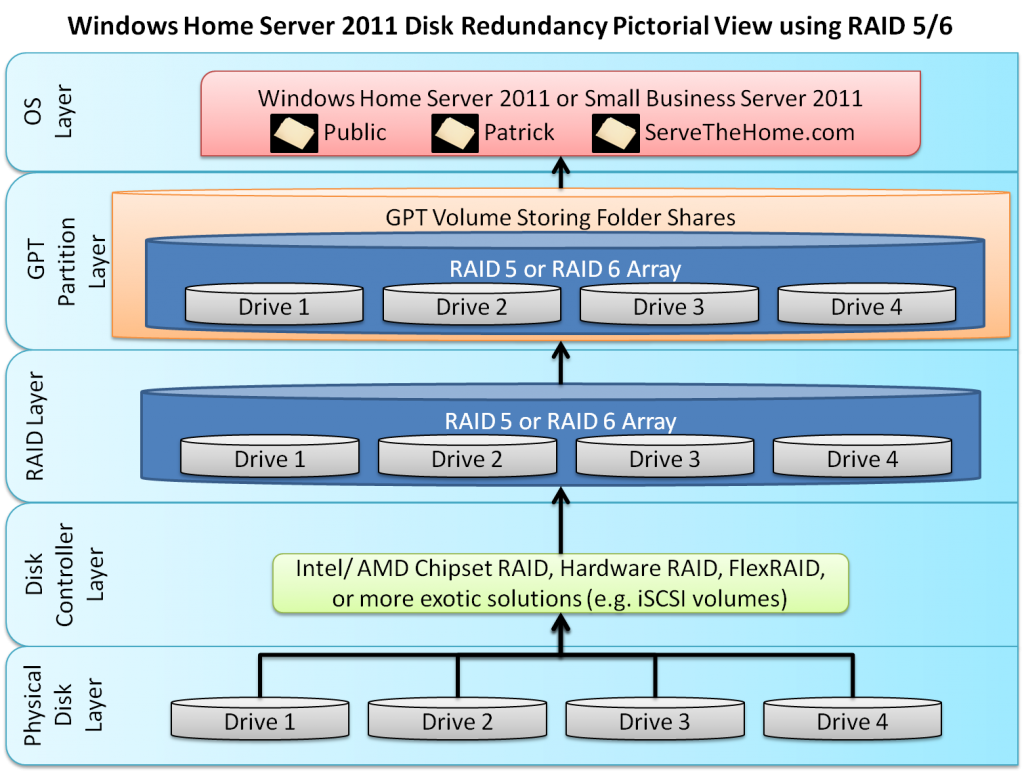 Windows Home Server 2011 Disk Redundancy Pictorial View using RAID 5/6

OS Layer

Windows Home Server 2011 or Small Business Server 2011
Public Patrick ServeTheHome.com

GPT Partition Layer

GPT Volume Storing Folder Shares
RAID 5 or RAID 6 Array
Drive 1 Drive 2 Drive 3 Drive 4

RAID Layer

RAID 5 or RAID 6 Array
Drive 1 Drive 2 Drive 3 Drive 4

Disk Controller Layer

Intel/ AMD Chipset RAID, Hardware RAID, FlexRAID, or more exotic solutions (e.g. iSCSI volumes)

Physical Disk Layer

Drive 1 Drive 2 Drive 3 Drive 4